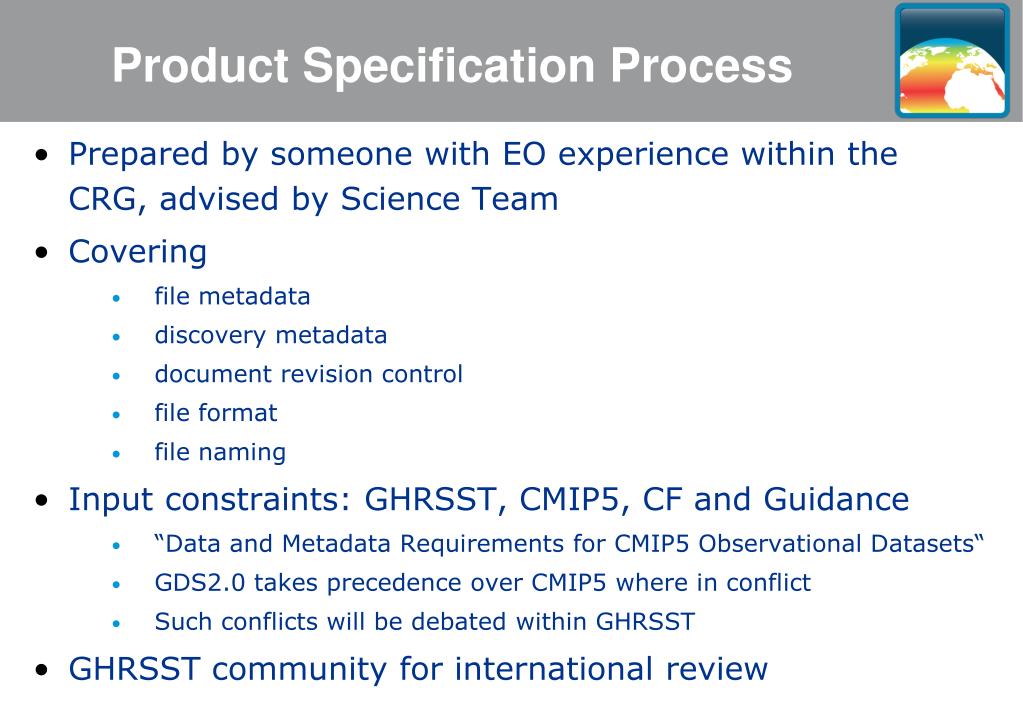 Product Specification Process

• Prepared by someone with EO experience within the CRG, advised by Science Team

• Covering
  • file metadata
  • discovery metadata
  • document revision control
  • file format
  • file naming

• Input constraints: GHRSST, CMIP5, CF and Guidance
  • “Data and Metadata Requirements for CMIP5 Observational Datasets“
  • GDS2.0 takes precedence over CMIP5 where in conflict
  • Such conflicts will be debated within GHRSST

• GHRSST community for international review